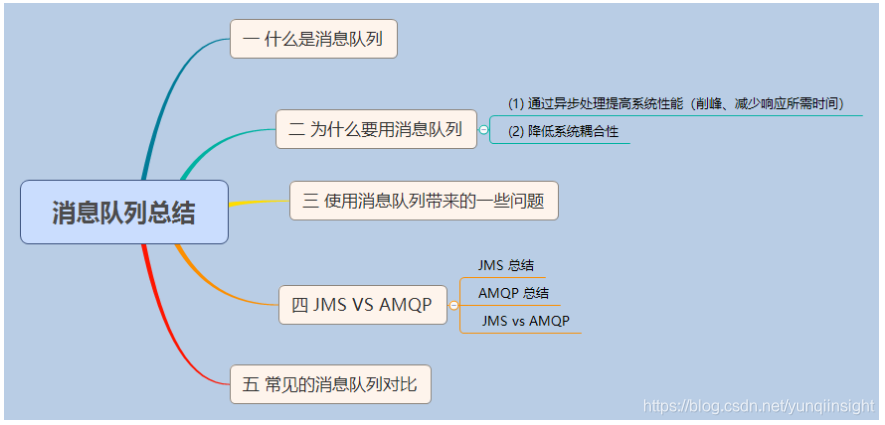 消息队列总结

一 什么是消息队列

二 为什么要用消息队列

(1) 通过异步处理提高系统性能（削峰、减少响应所需时间）

(2) 降低系统耦合性

三 使用消息队列带来的一些问题

四 JMS VS AMQP

JMS 总结

AMQP 总结

JMS vs AMQP

五 常见的消息队列对比

https://blog.csdn.net/yunqiinsight